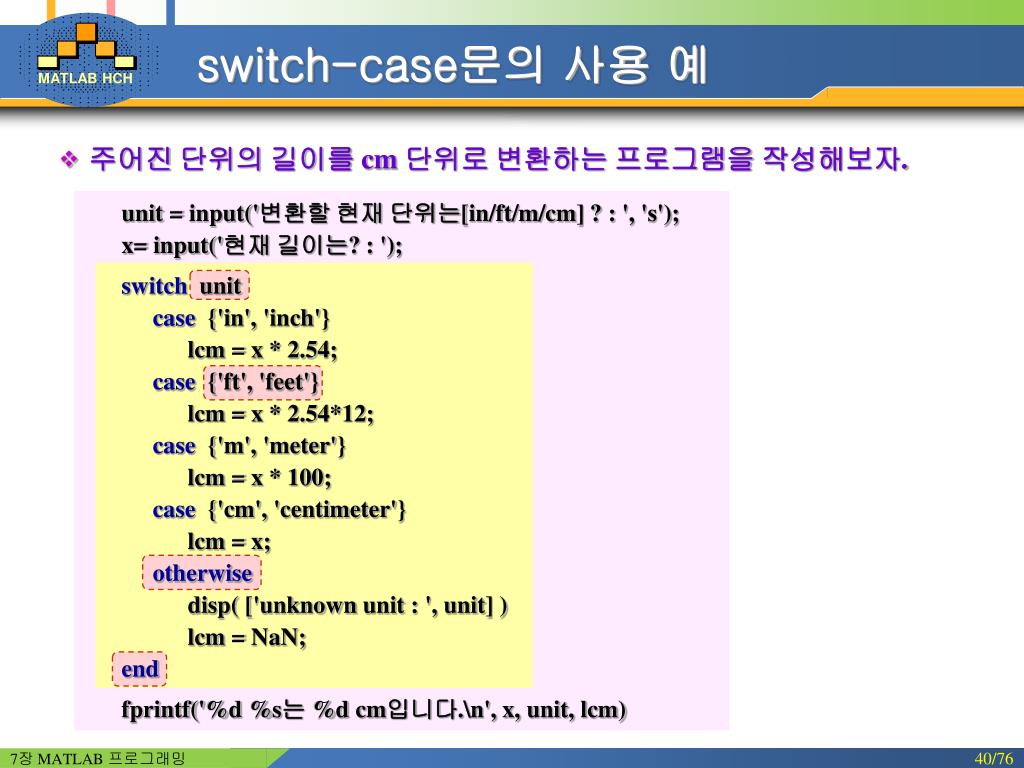 MATLAB HCH

switch-case문의 사용 예

❖ 주어진 단위의 길이를 cm 단위로 변환하는 프로그램을 작성해보자.

unit = input('변환할 현재 단위는[in/ft/m/cm] ? : ', 's');
x= input('현재 길이는? : ');
switch unit
case {'in', 'inch'}
lcm = x * 2.54;
case {'ft', 'feet'}
lcm = x * 2.54*12;
case {'m', 'meter'}
lcm = x * 100;
case {'cm', 'centimeter'}
lcm = x;
otherwise
disp( ['unknown unit : ', unit] )
lcm = NaN;
end
fprintf('%d %s는 %d cm입니다.\n', x, unit, lcm)

7장 MATLAB 프로그래밍

40/76